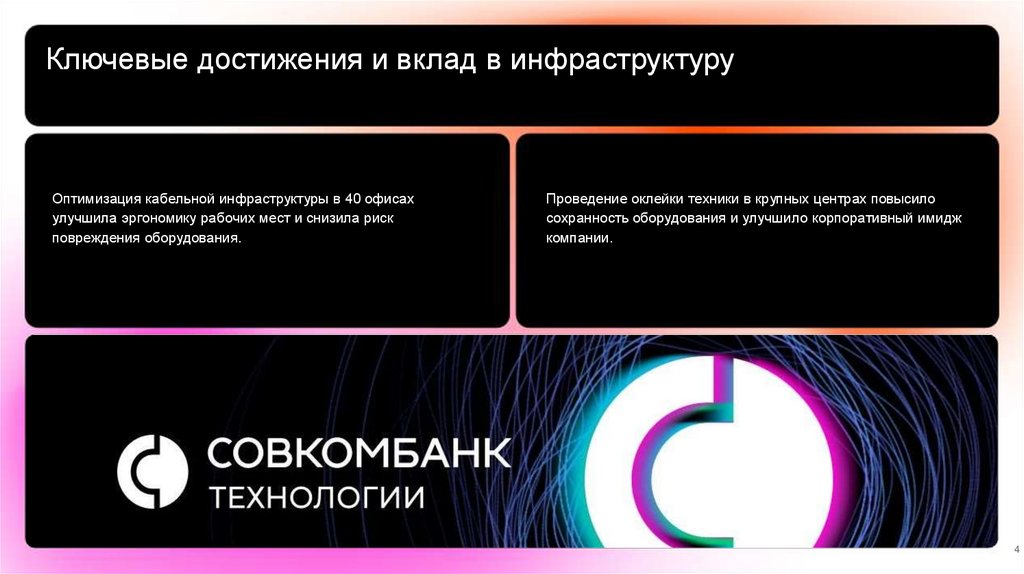 Ключевые достижения и вклад в инфраструктуру

Оптимизация кабельной инфраструктуры в 40 офисах улучшила эргономику рабочих мест и снизила риск повреждения оборудования.

Проведение оклейки техники в крупных центрах повысило сохранность оборудования и улучшило корпоративный имидж компании.

СОВКОМБАНК
ТЕХНОЛОГИИ

4